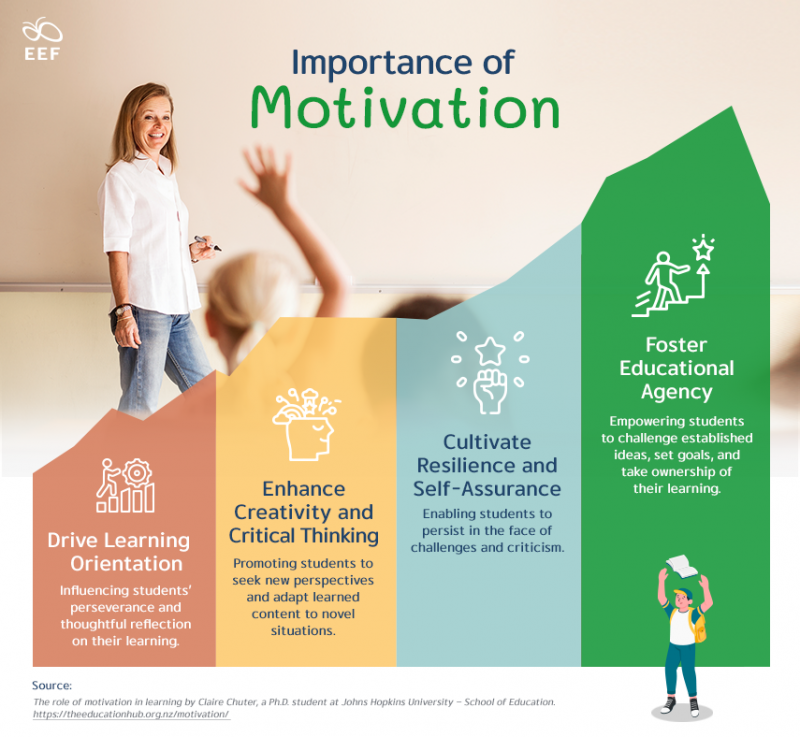 EEF

Importance of
Motivation

Drive Learning Orientation

Influencing students' perseverance and thoughtful reflection on their learning.

Enhance Creativity and Critical Thinking

Promoting students to seek new perspectives and adapt learned content to novel situations.

Cultivate Resilience and Self-Assurance

Enabling students to persist in the face of challenges and criticism.

Foster Educational Agency

Empowering students to challenge established ideas, set goals, and take ownership of their learning.

Source:
The role of motivation in learning by Claire Chuter, a Ph.D. student at Johns Hopkins University – School of Education.
https://theeducationhub.org.nz/motivation/